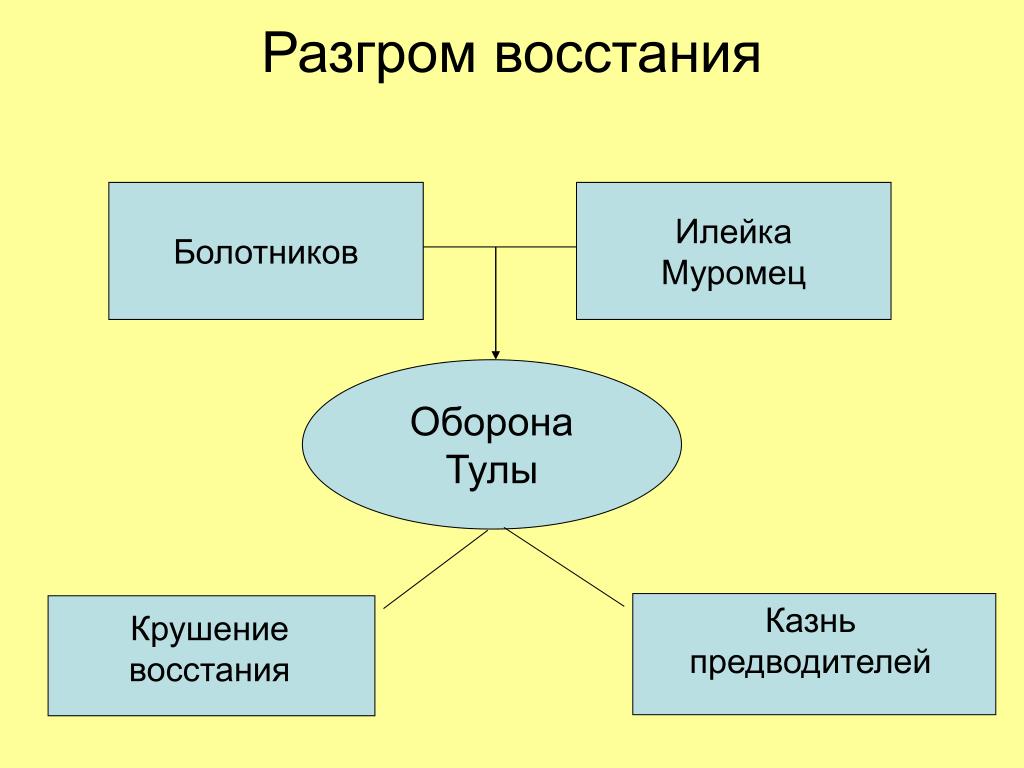 Разгром восстания

Болотников

Илейка Муромец

Оборона Тулы

Крушение восстания

Казнь предводителей